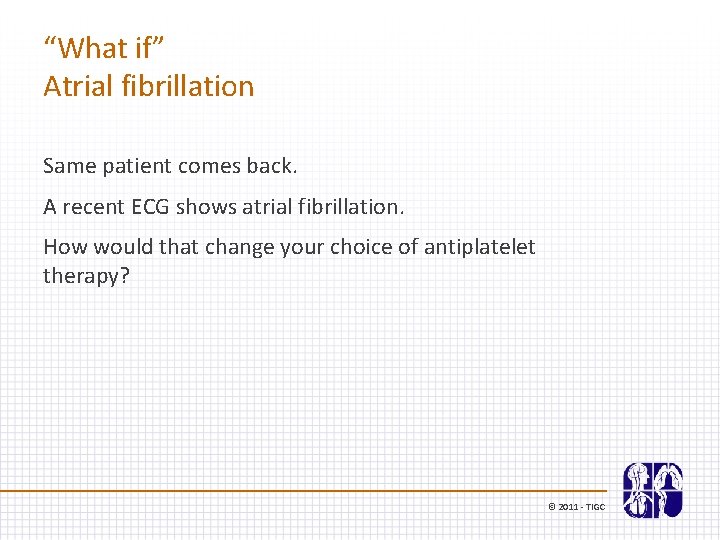 “What if”
Atrial fibrillation

Same patient comes back.

A recent ECG shows atrial fibrillation.

How would that change your choice of antiplatelet therapy?

© 2011 - TIGC